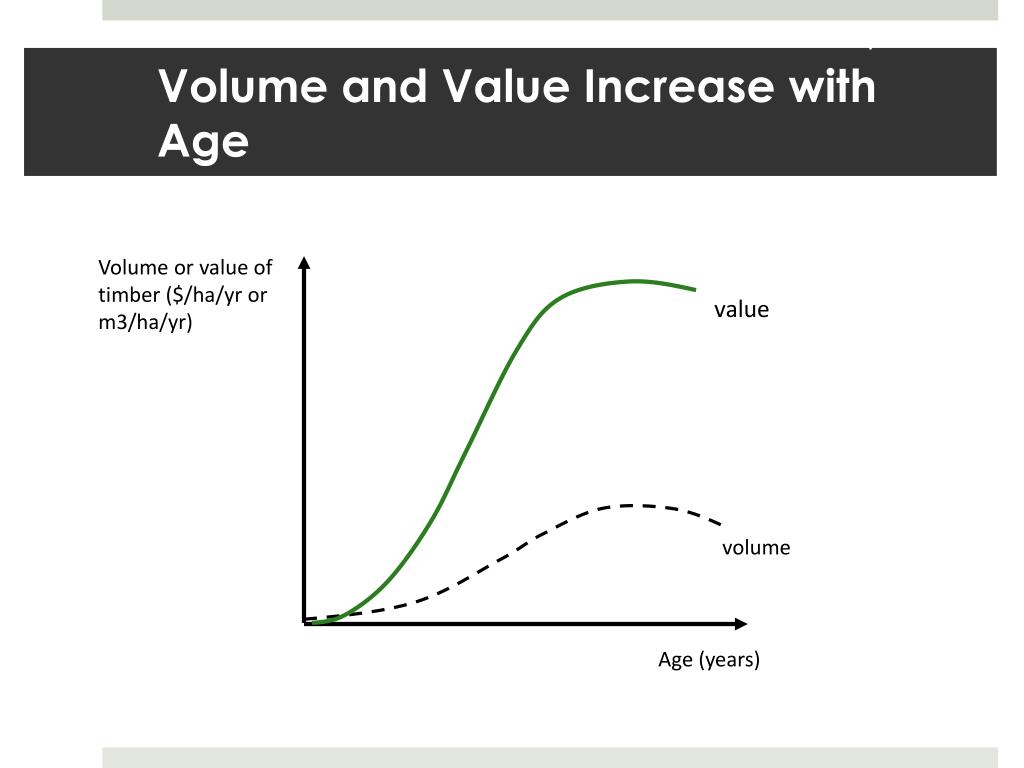 Volume and Value Increase with Age

Volume or value of timber ($/ha/yr or m3/ha/yr)

value

volume

Age (years)